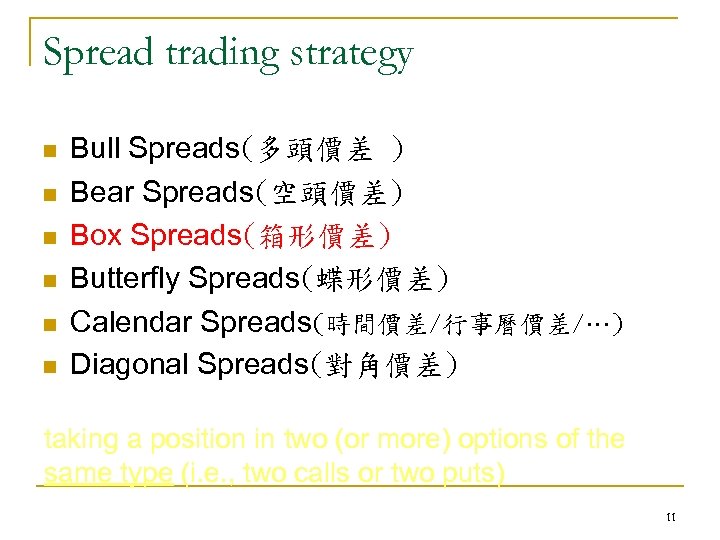 Spread trading strategy

- Bull Spreads(多頭價差 )
- Bear Spreads(空頭價差)
- Box Spreads(箱形價差)
- Butterfly Spreads(蝶形價差)
- Calendar Spreads(時間價差/行事曆價差/…)
- Diagonal Spreads(對角價差)

taking a position in two (or more) options of the same type (i.e., two calls or two puts)

11